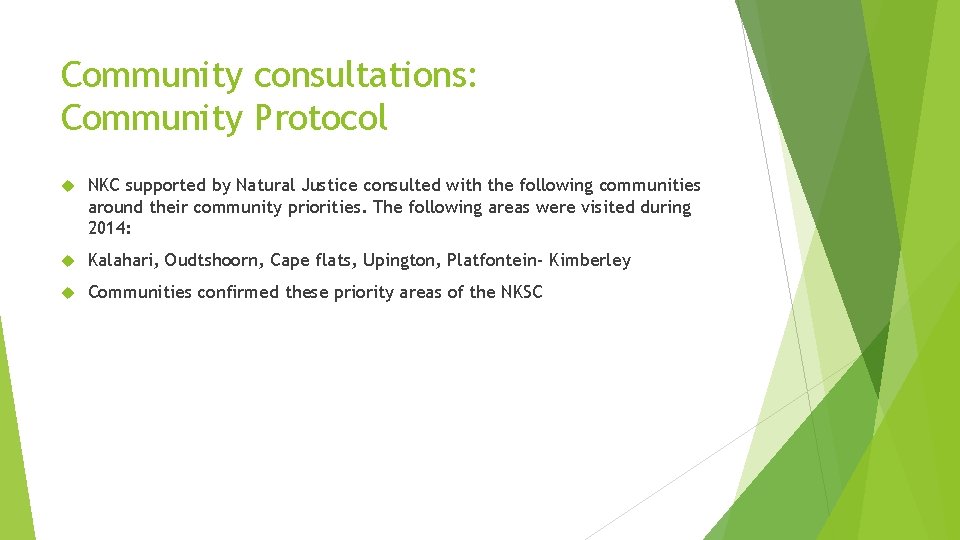 Community consultations: Community Protocol

NKC supported by Natural Justice consulted with the following communities around their community priorities. The following areas were visited during 2014:

Kalahari, Oudtshoorn, Cape flats, Upington, Platfontein- Kimberley

Communities confirmed these priority areas of the NKSC